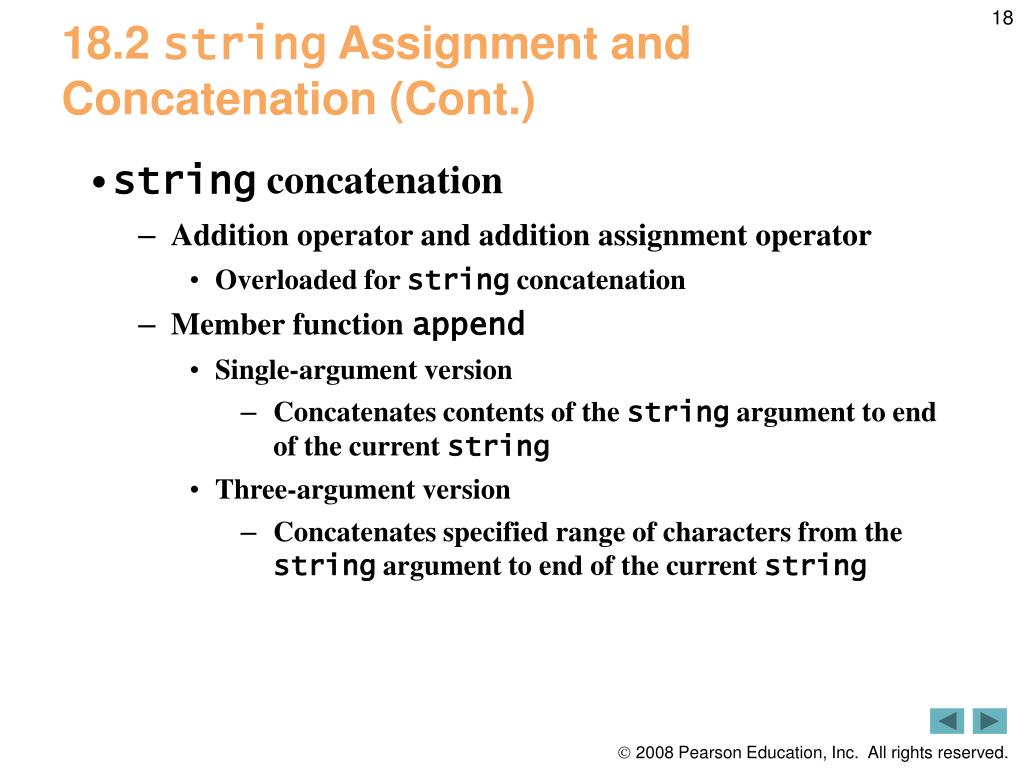 18

18.2 string Assignment and Concatenation (Cont.)

• string concatenation
 – Addition operator and addition assignment operator
  • Overloaded for string concatenation
 – Member function append
  • Single-argument version
   – Concatenates contents of the string argument to end of the current string
  • Three-argument version
   – Concatenates specified range of characters from the string argument to end of the current string

© 2008 Pearson Education, Inc. All rights reserved.